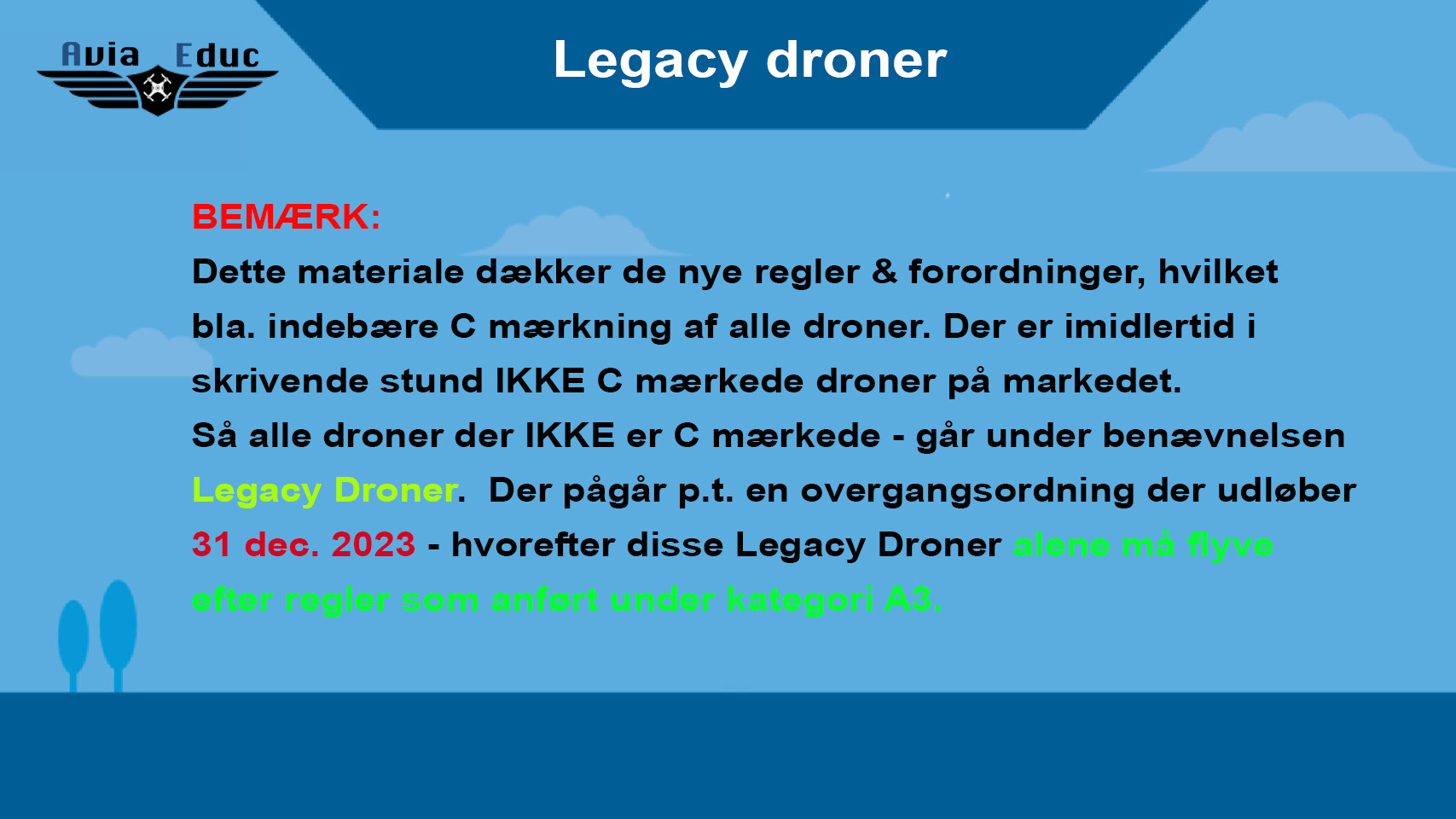 Avia Educ

Legacy droner

BEMÆRK:
Dette materiale dækker de nye regler & forordninger, hvilket bla. indebære C mærkning af alle droner. Der er imidlertid i skrivende stund IKKE C mærkede droner på markedet.
Så alle droner der IKKE er C mærkede - går under benævnelsen Legacy Droner. Der pågår p.t. en overgangsordning der udløber 31 dec. 2023 - hvorefter disse Legacy Droner alene må flyve efter regler som anført under kategori A3.